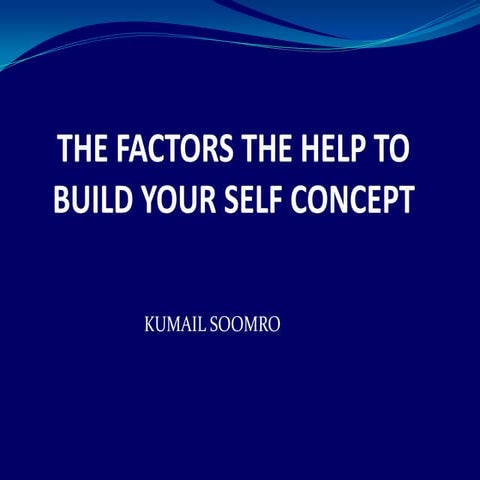 THE FACTORS THE HELP TO BUILD YOUR SELF CONCEPT

KUMAIL SOOMRO